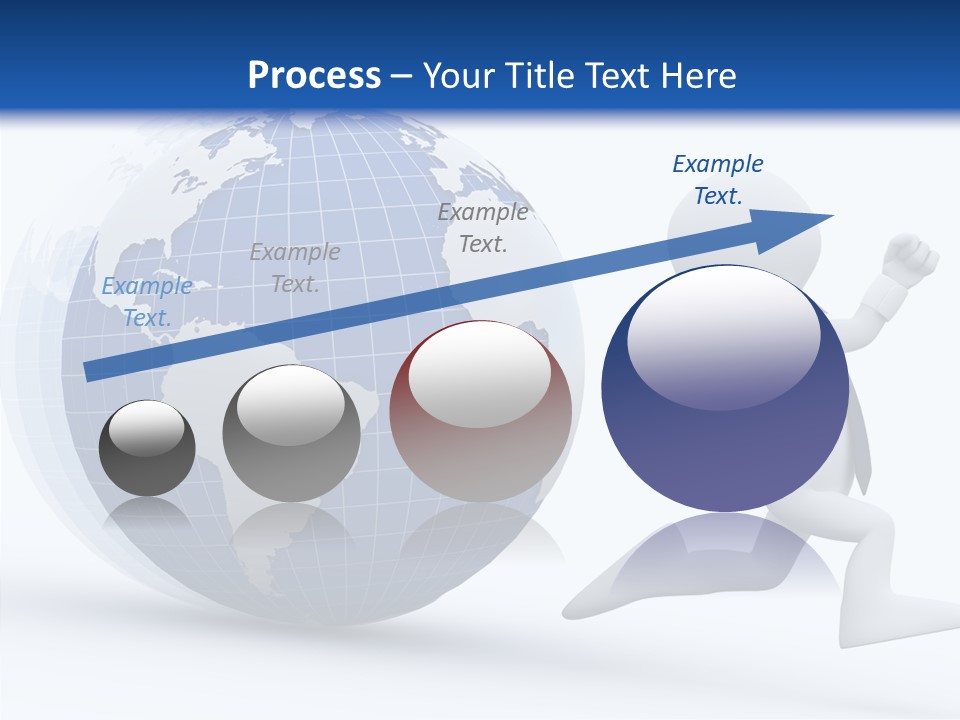 Process – Your Title Text Here

Example Text.

Example Text.

Example Text.

Example Text.